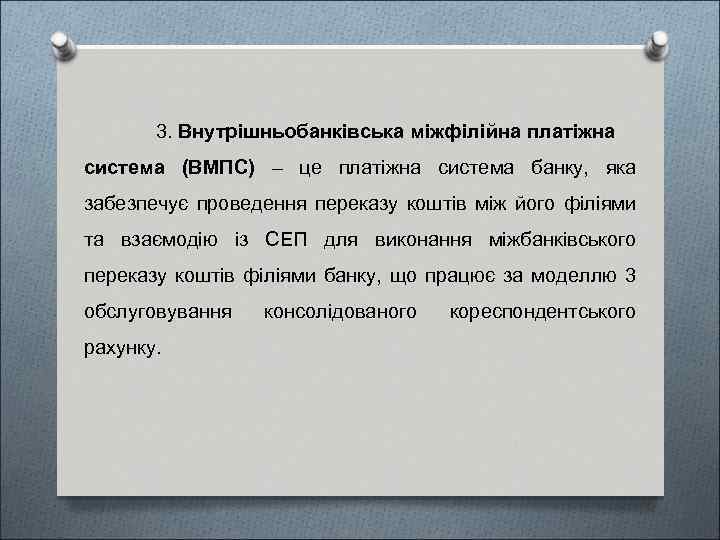 3. Внутрішньобанківська міжфілійна платіжна система (ВМПС) – це платіжна система банку, яка забезпечує проведення переказу коштів між його філіями та взаємодію із СЕП для виконання міжбанківського переказу коштів філіями банку, що працює за моделлю 3 обслуговування консолідованого кореспондентського рахунку.